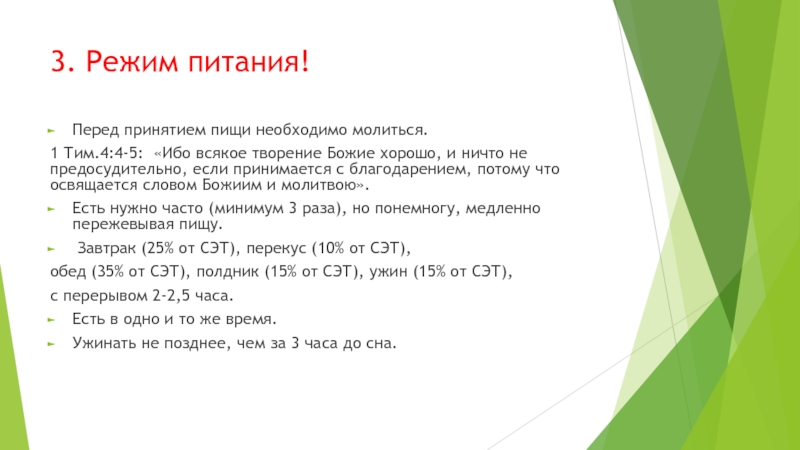 3. Режим питания!

Перед принятием пищи необходимо молиться.

1 Тим.4:4-5: «Ибо всякое творение Божие хорошо, и ничто не предосудительно, если принимается с благодарением, потому что освящается словом Божиим и молитвою».

Есть нужно часто (минимум 3 раза), но понемногу, медленно пережевывая пищу.

Завтрак (25% от СЭТ), перекус (10% от СЭТ),

обед (35% от СЭТ), полдник (15% от СЭТ), ужин (15% от СЭТ),

с перерывом 2-2,5 часа.

Есть в одно и то же время.

Ужинать не позднее, чем за 3 часа до сна.